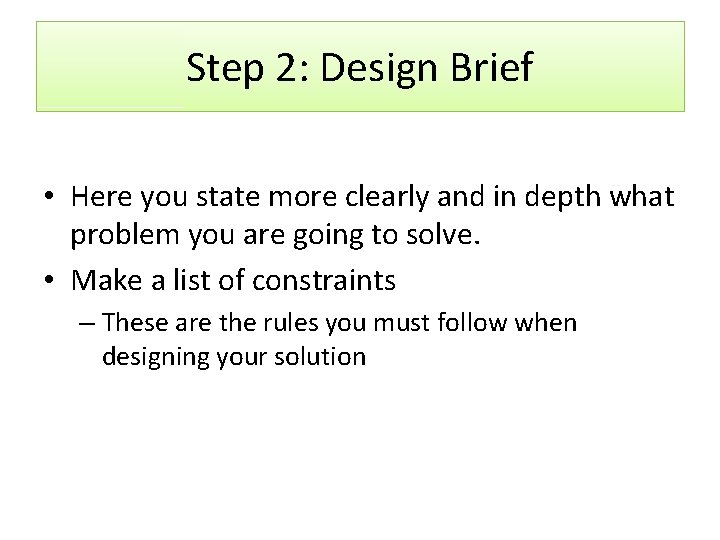 Step 2: Design Brief

• Here you state more clearly and in depth what problem you are going to solve.

• Make a list of constraints

– These are the rules you must follow when designing your solution